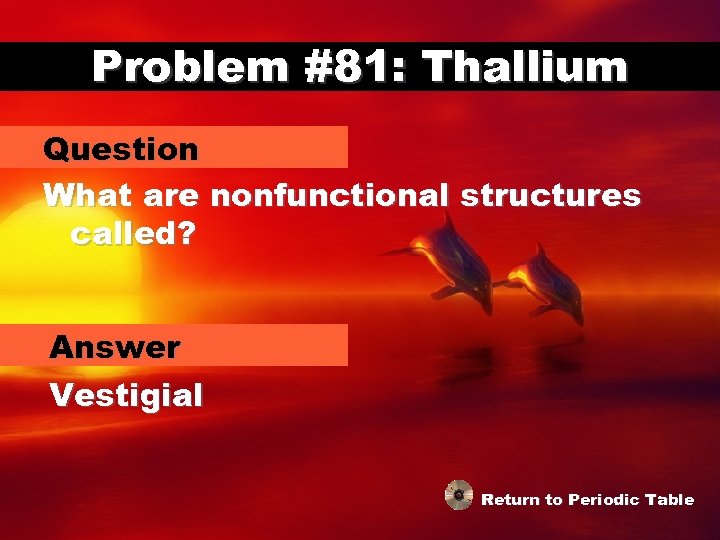 Problem #81: Thallium

Question

What are nonfunctional structures called?

Answer

Vestigial

Return to Periodic Table